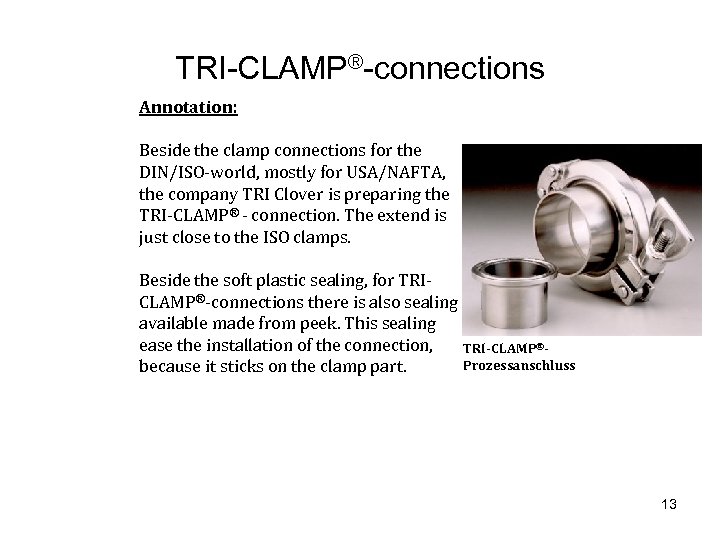 TRI-CLAMP®-connections

Annotation:

Beside the clamp connections for the DIN/ISO-world, mostly for USA/NAFTA, the company TRI Clover is preparing the TRI-CLAMP® - connection. The extend is just close to the ISO clamps.

Beside the soft plastic sealing, for TRI-CLAMP®-connections there is also sealing available made from peek. This sealing ease the installation of the connection, because it sticks on the clamp part.

TRI-CLAMP®-Prozessanschluss

13